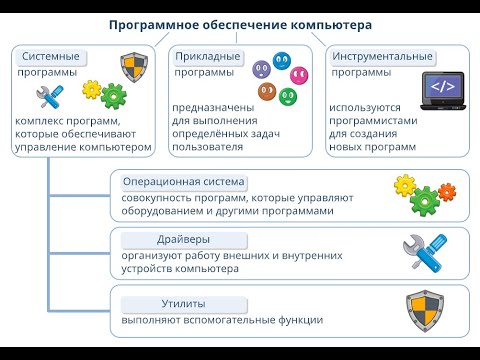 Программное обеспечение компьютера

Системные программы

комплекс программ, которые обеспечивают управление компьютером

Прикладные программы

предназначены для выполнения определённых задач пользователя

Инструментальные программы

</>

используются программистами для создания новых программ

Операционная система
совокупность программ, которые управляют оборудованием и другими программами

Драйверы
организуют работу внешних и внутренних устройств компьютера

Утилиты
выполняют вспомогательные функции